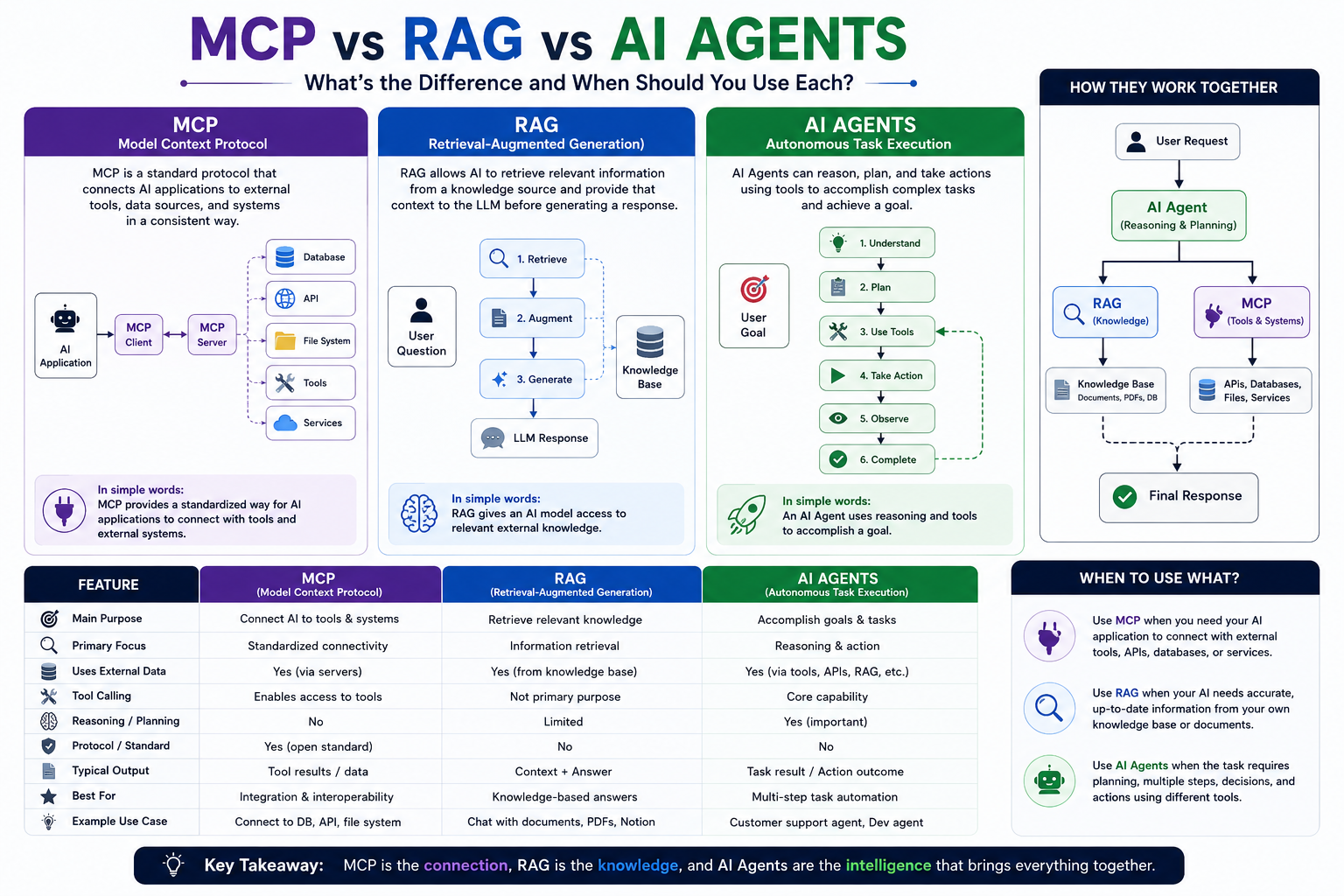 MCP vs RAG vs AI AGENTS
What's the Difference and When Should You Use Each?

MCP
Model Context Protocol

MCP is a standard protocol that connects AI applications to external tools, data sources, and systems in a consistent way.

AI Application
MCP Client
MCP Server
Database
API
File System
Tools
Services

In simple words:
MCP provides a standardized way for AI applications to connect with tools and external systems.

RAG
Retrieval-Augmented Generation)

RAG allows AI to retrieve relevant information from a knowledge source and provide that context to the LLM before generating a response.

User Question
1. Retrieve
2. Augment
3. Generate
Knowledge Base
LLM Response

In simple words:
RAG gives an AI model access to relevant external knowledge.

AI AGENTS
Autonomous Task Execution

AI Agents can reason, plan, and take actions using tools to accomplish complex tasks and achieve a goal.

User Goal
1. Understand
2. Plan
3. Use Tools
4. Take Action
5. Observe
6. Complete

In simple words:
An AI Agent uses reasoning and tools to accomplish a goal.

HOW THEY WORK TOGETHER

User Request
AI Agent
(Reasoning & Planning)
RAG
(Knowledge)
MCP
(Tools & Systems)
Knowledge Base
Documents, PDFs, DB
APIs, Databases, Files, Services
Final Response

| FEATURE | MCP (Model Context Protocol) | RAG (Retrieval-Augmented Generation) | AI AGENTS (Autonomous Task Execution) |
|---|---|---|---|
| Main Purpose | Connect AI to tools & systems | Retrieve relevant knowledge | Accomplish goals & tasks |
| Primary Focus | Standardized connectivity | Information retrieval | Reasoning & action |
| Uses External Data | Yes (via servers) | Yes (from knowledge base) | Yes (via tools, APIs, RAG, etc.) |
| Tool Calling | Enables access to tools | Not primary purpose | Core capability |
| Reasoning / Planning | No | Limited | Yes (important) |
| Protocol / Standard | Yes (open standard) | No | No |
| Typical Output | Tool results / data | Context + Answer | Task result / Action outcome |
| Best For | Integration & interoperability | Knowledge-based answers | Multi-step task automation |
| Example Use Case | Connect to DB, API, file system | Chat with documents, PDFs, Notion | Customer support agent, Dev agent |

WHEN TO USE WHAT?

Use MCP when you need your AI application to connect with external tools, APIs, databases, or services.

Use RAG when your AI needs accurate, up-to-date information from your own knowledge base or documents.

Use AI Agents when the task requires planning, multiple steps, decisions, and actions using different tools.

Key Takeaway: MCP is the connection, RAG is the knowledge, and AI Agents are the intelligence that brings everything together.